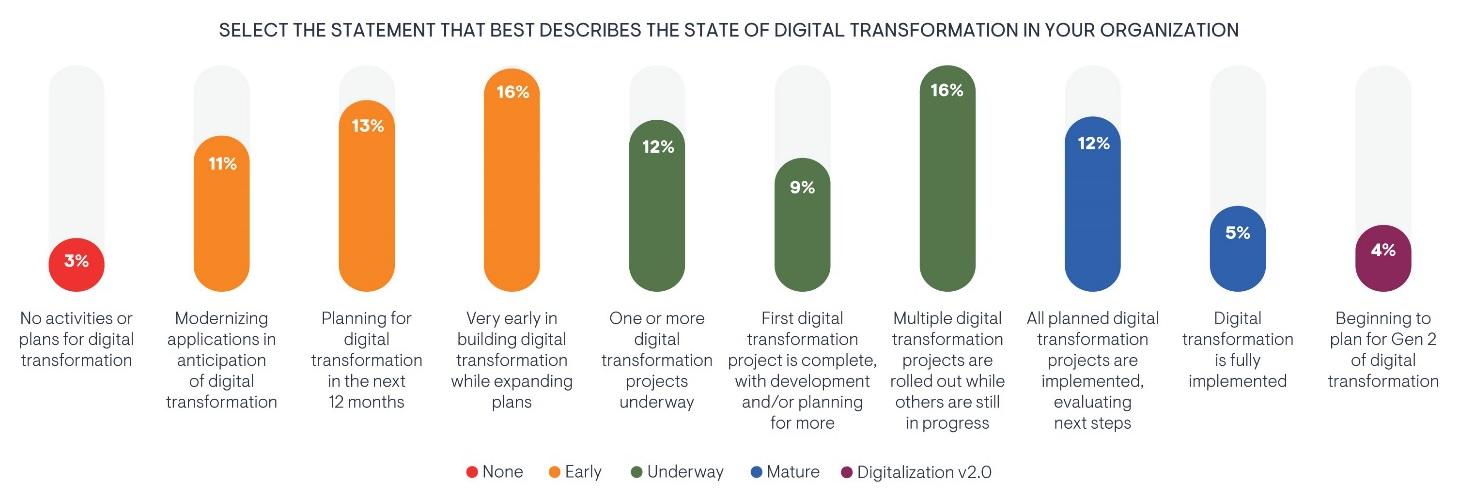 SELECT THE STATEMENT THAT BEST DESCRIBES THE STATE OF DIGITAL TRANSFORMATION IN YOUR ORGANIZATION

3%
No activities or plans for digital transformation

11%
Modernizing applications in anticipation of digital transformation

13%
Planning for digital transformation in the next 12 months

16%
Very early in building digital transformation while expanding plans

12%
One or more digital transformation projects underway

9%
First digital transformation project is complete, with development and/or planning for more

16%
Multiple digital transformation projects are rolled out while others are still in progress

12%
All planned digital transformation projects are implemented, evaluating next steps

5%
Digital transformation is fully implemented

4%
Beginning to plan for Gen 2 of digital transformation

None Early Underway Mature Digitalization v2.0